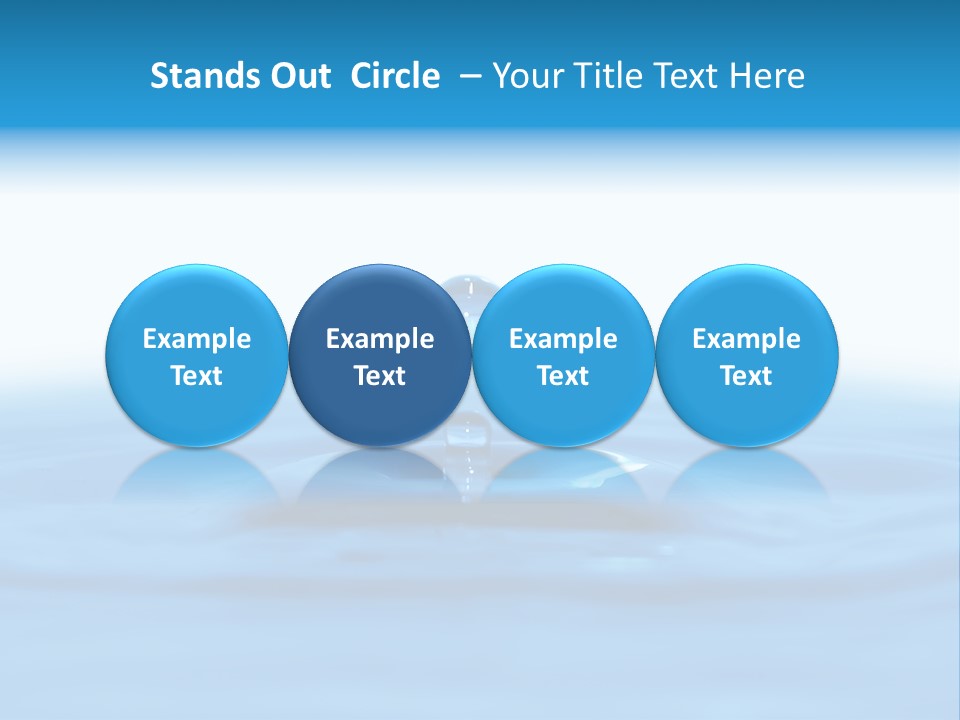 Stands Out Circle – Your Title Text Here

Example Text

Example Text

Example Text

Example Text